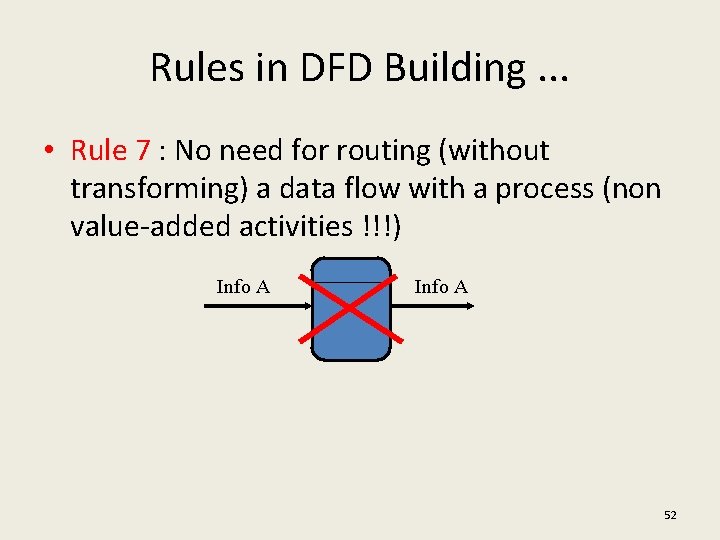 Rules in DFD Building ...

• Rule 7 : No need for routing (without transforming) a data flow with a process (non value-added activities !!!)

Info A

Info A

52